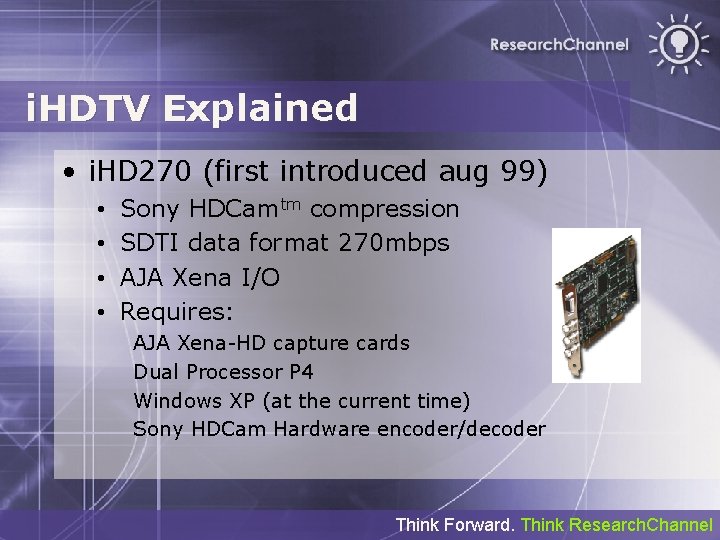 ResearchChannel

iHDTV Explained

• iHD270 (first introduced aug 99)
  • Sony HDCam$^{tm}$ compression
  • SDTI data format 270mbps
  • AJA Xena I/O
  • Requires:
    AJA Xena-HD capture cards
    Dual Processor P4
    Windows XP (at the current time)
    Sony HDCam Hardware encoder/decoder

Think Forward. Think ResearchChannel